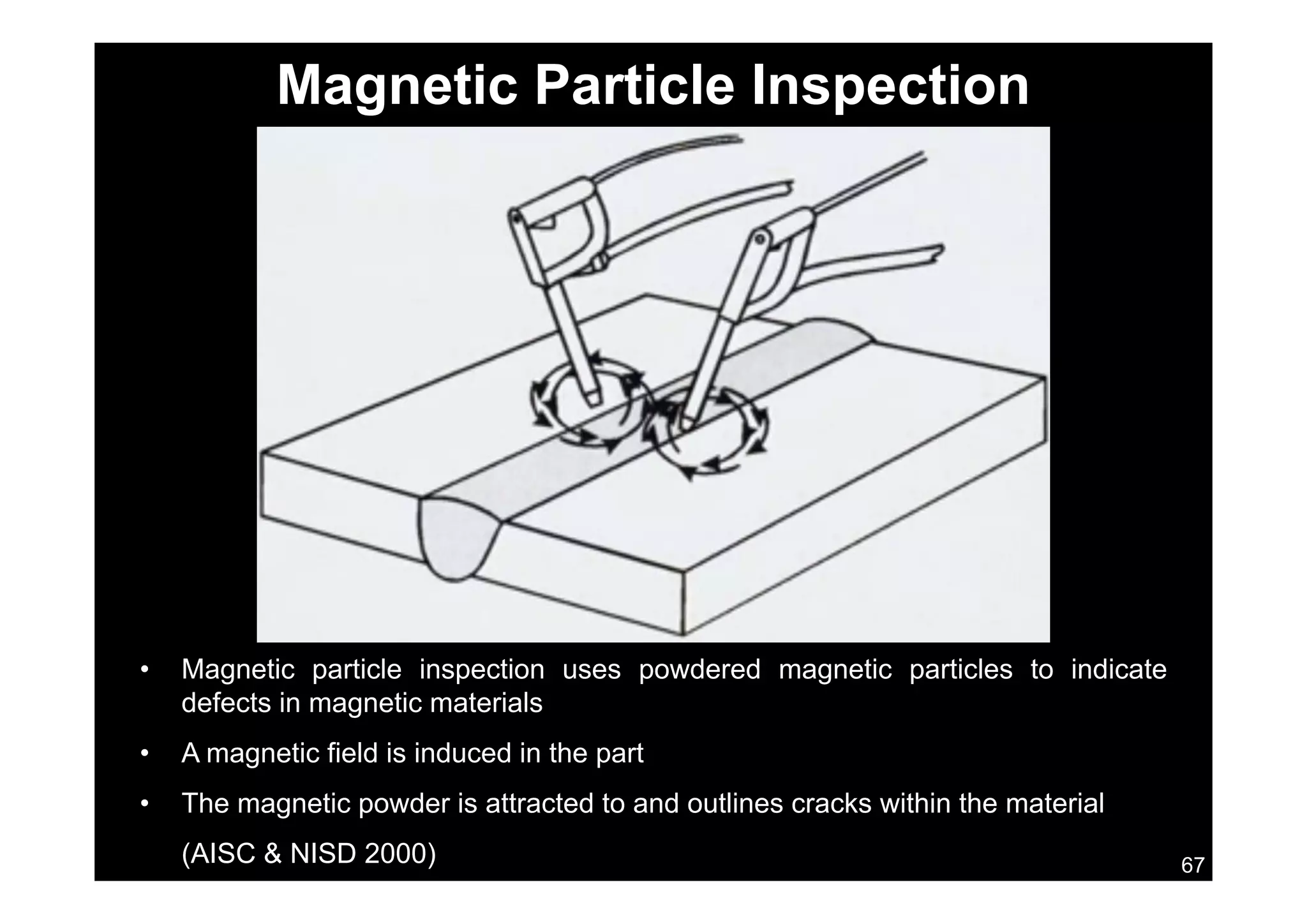 Magnetic Particle Inspection

• Magnetic particle inspection uses powdered magnetic particles to indicate defects in magnetic materials

• A magnetic field is induced in the part

• The magnetic powder is attracted to and outlines cracks within the material

(AISC & NISD 2000)

67